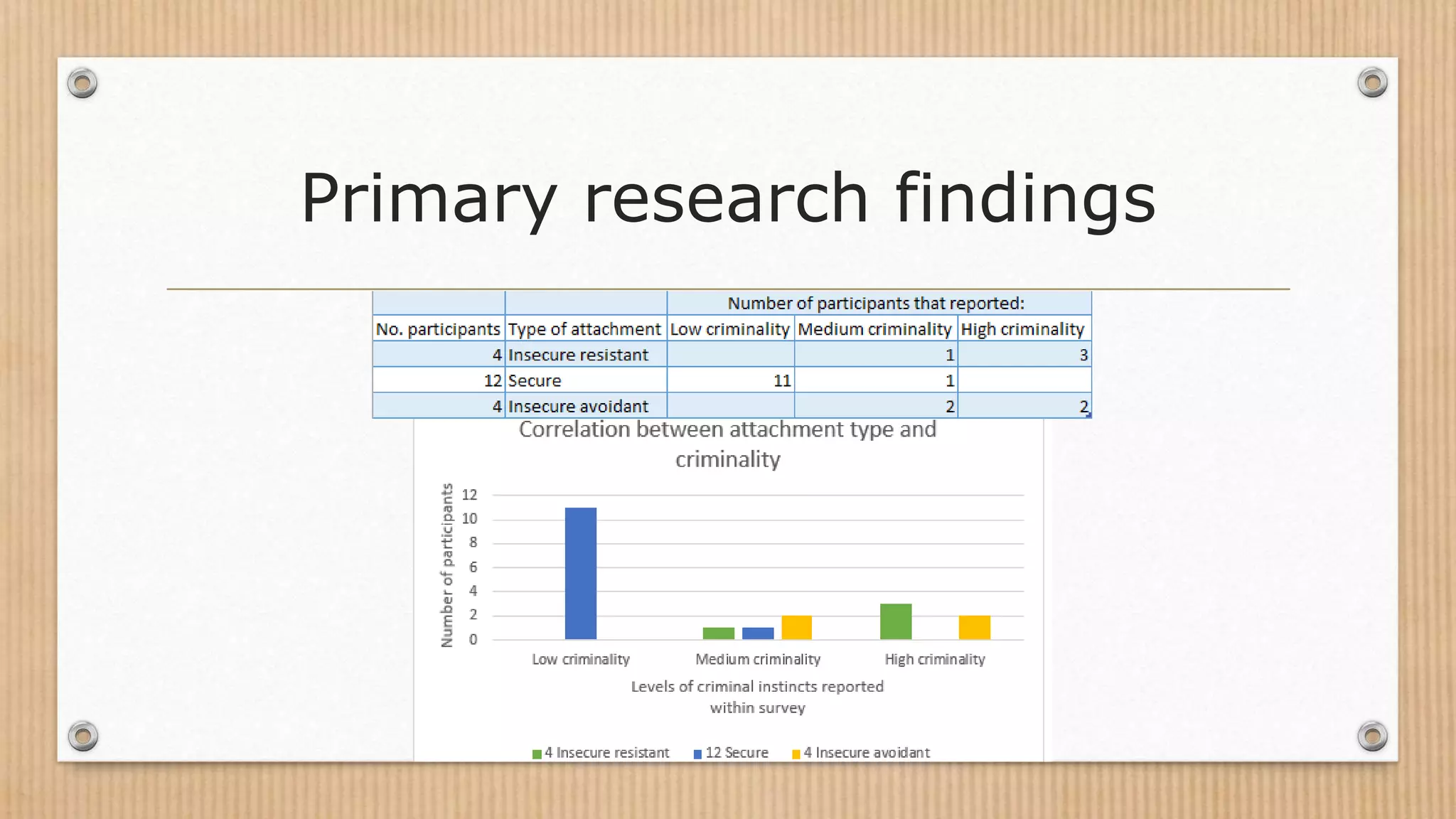 Primary research findings

| | | Number of participants that reported: | | |
|---|---|---|---|---|
| No. participants | Type of attachment | Low criminality | Medium criminality | High criminality |
| 4 | Insecure resistant | | 1 | 3 |
| 12 | Secure | 11 | 1 | |
| 4 | Insecure avoidant | | 2 | 2 |

Correlation between attachment type and criminality

Number of participants

12
10
8
6
4
2
0

Low criminality
Medium criminality
High criminality

Levels of criminal instincts reported within survey

4 Insecure resistant
12 Secure
4 Insecure avoidant